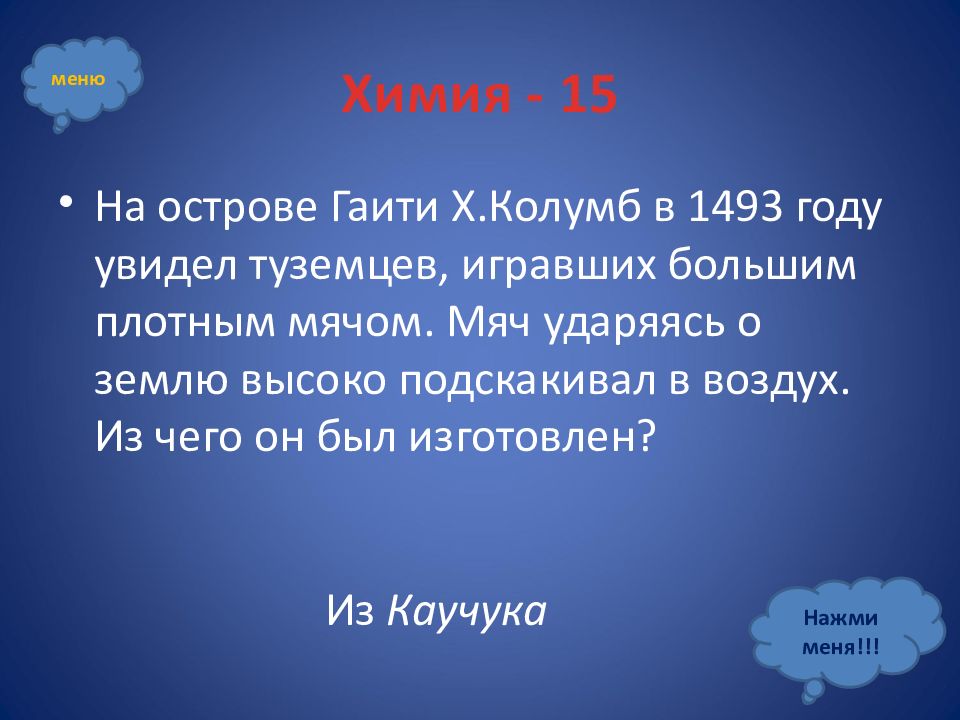 меню

Химия - 15

• На острове Гаити Х.Колумб в 1493 году увидел туземцев, игравших большим плотным мячом. Мяч ударяясь о землю высоко подскакивал в воздух. Из чего он был изготовлен?

Из Каучука

Нажми меня!!!